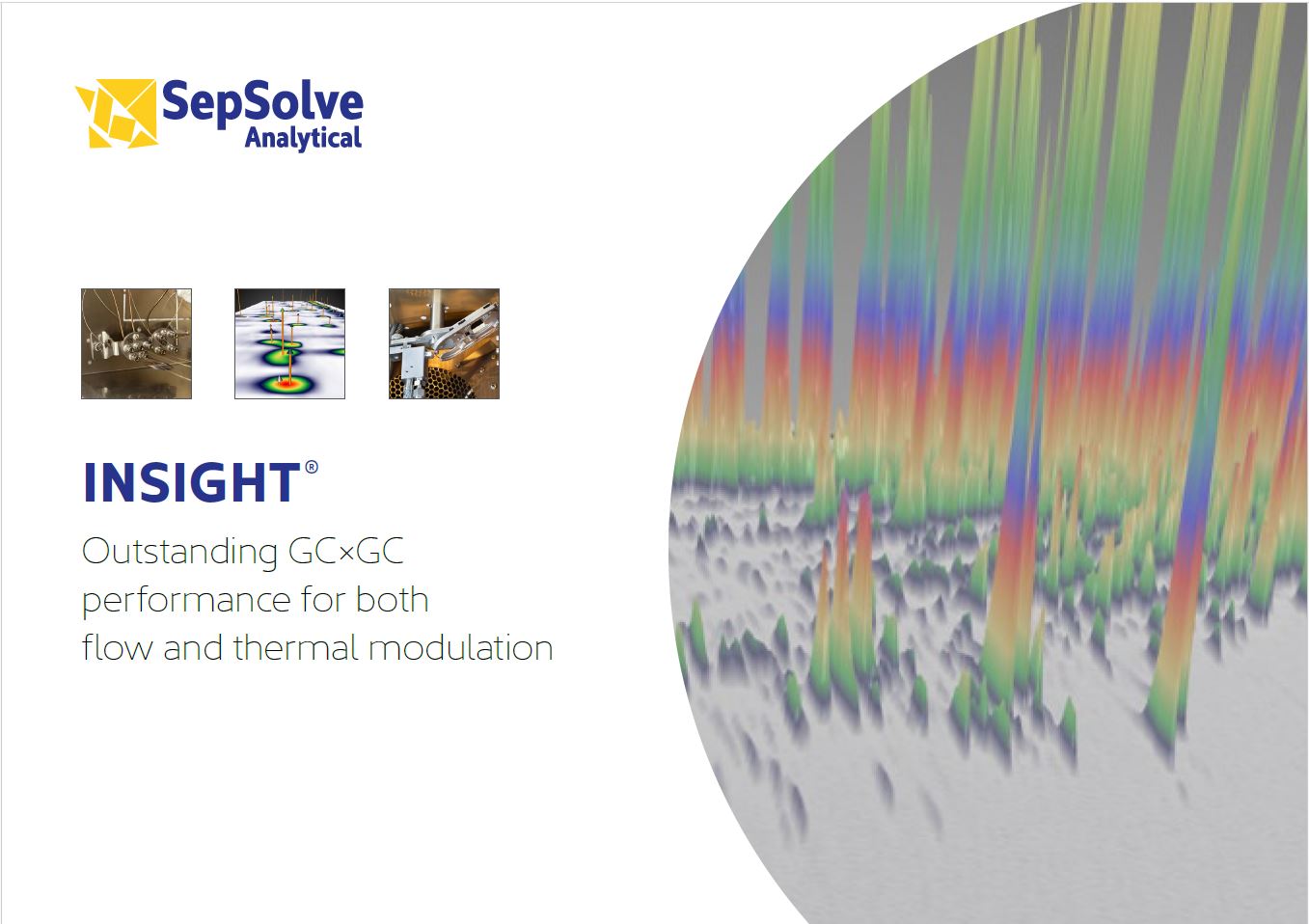 SepSolve
Analytical

INSIGHT®

Outstanding GC×GC performance for both flow and thermal modulation